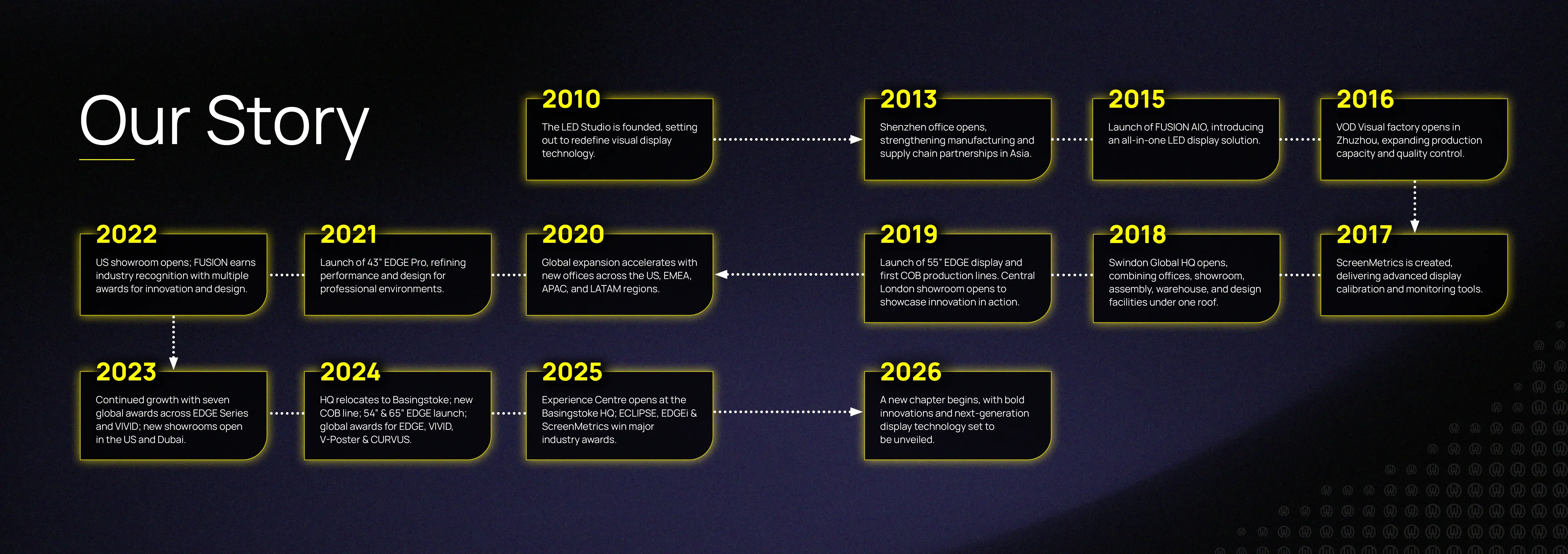 Our Story

2010
The LED Studio is founded, setting out to redefine visual display technology.

2013
Shenzhen office opens, strengthening manufacturing and supply chain partnerships in Asia.

2015
Launch of FUSION AIO, introducing an all-in-one LED display solution.

2016
VOD Visual factory opens in Zhuzhou, expanding production capacity and quality control.

2017
ScreenMetrics is created, delivering advanced display calibration and monitoring tools.

2018
Swindon Global HQ opens, combining offices, showroom, assembly, warehouse, and design facilities under one roof.

2019
Launch of 55" EDGE display and first COB production lines. Central London showroom opens to showcase innovation in action.

2020
Global expansion accelerates with new offices across the US, EMEA, APAC, and LATAM regions.

2021
Launch of 43" EDGE Pro, refining performance and design for professional environments.

2022
US showroom opens; FUSION earns industry recognition with multiple awards for innovation and design.

2023
Continued growth with seven global awards across EDGE Series and VIVID; new showrooms open in the US and Dubai.

2024
HQ relocates to Basingstoke; new COB line; 54" & 65" EDGE launch; global awards for EDGE, VIVID, V-Poster & CURVUS.

2025
Experience Centre opens at the Basingstoke HQ; ECLIPSE, EDGEi & ScreenMetrics win major industry awards.

2026
A new chapter begins, with bold innovations and next-generation display technology set to be unveiled.